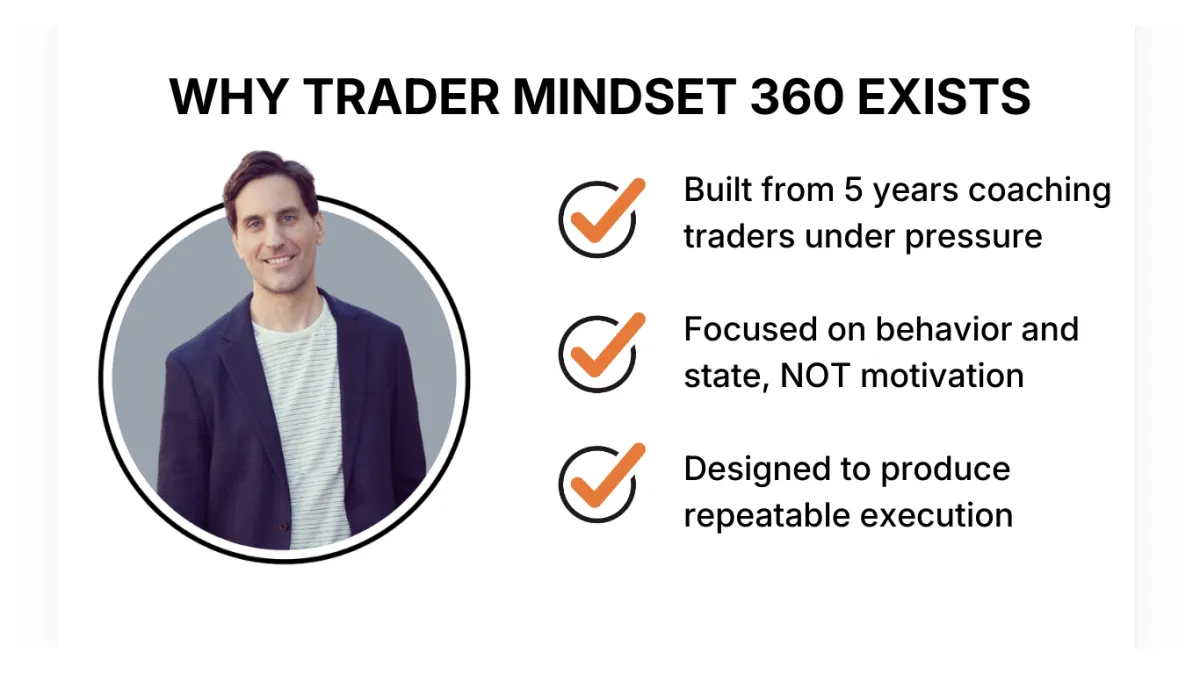 WHY TRADER MINDSET 360 EXISTS

Built from 5 years coaching traders under pressure

Focused on behavior and state, NOT motivation

Designed to produce repeatable execution